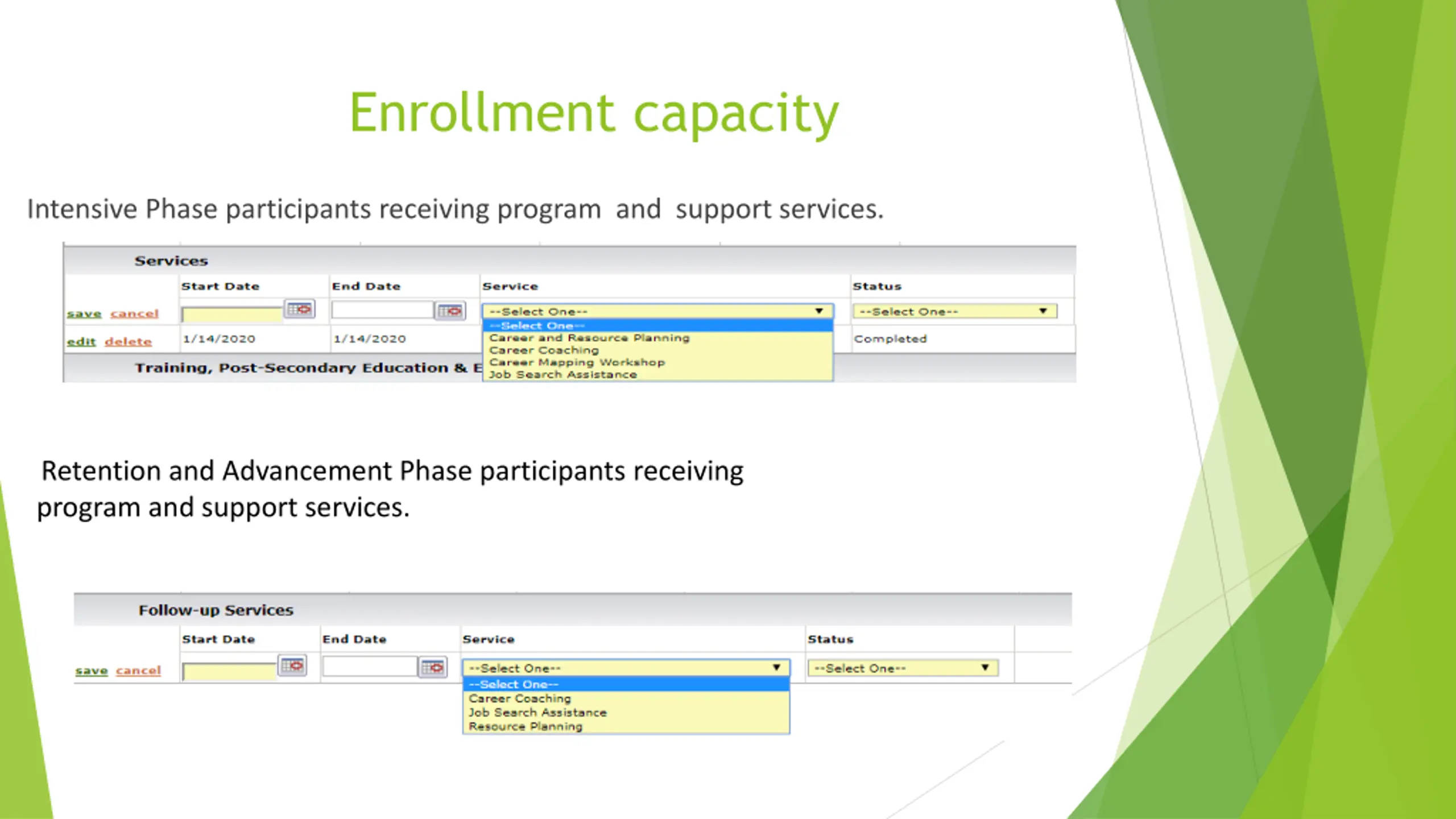 Enrollment capacity

Intensive Phase participants receiving program and support services.

Services

| | Start Date | End Date | Service | Status |
|---|---|---|---|---|
| save cancel | | | --Select One-- | --Select One-- |
| edit delete | 1/14/2020 | 1/14/2020 | | Completed |

--Select One--
Career and Resource Planning
Career Coaching
Career Mapping Workshop
Job Search Assistance

Training, Post-Secondary Education & E

Retention and Advancement Phase participants receiving program and support services.

Follow-up Services

| | Start Date | End Date | Service | Status |
|---|---|---|---|---|
| save cancel | | | --Select One-- | --Select One-- |

--Select One--
Career Coaching
Job Search Assistance
Resource Planning